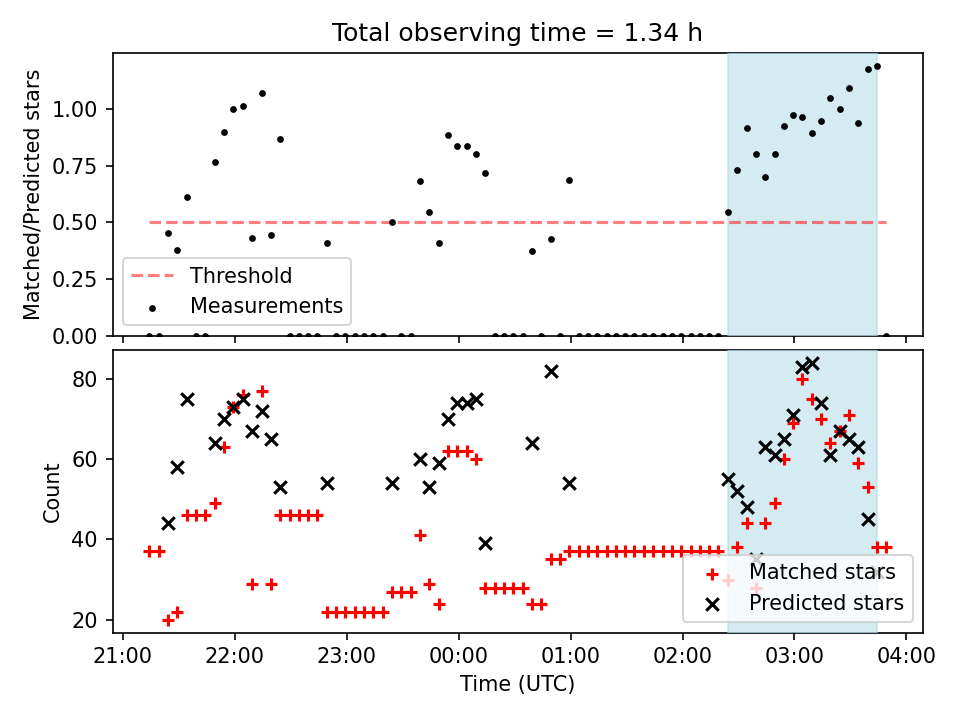 Total observing time = 1.34 h

Matched/Predicted stars

1.00
0.75
0.50
0.25
0.00

Threshold
Measurements

Count

80
60
40
20

Matched stars
Predicted stars

21:00 22:00 23:00 00:00 01:00 02:00 03:00 04:00

Time (UTC)